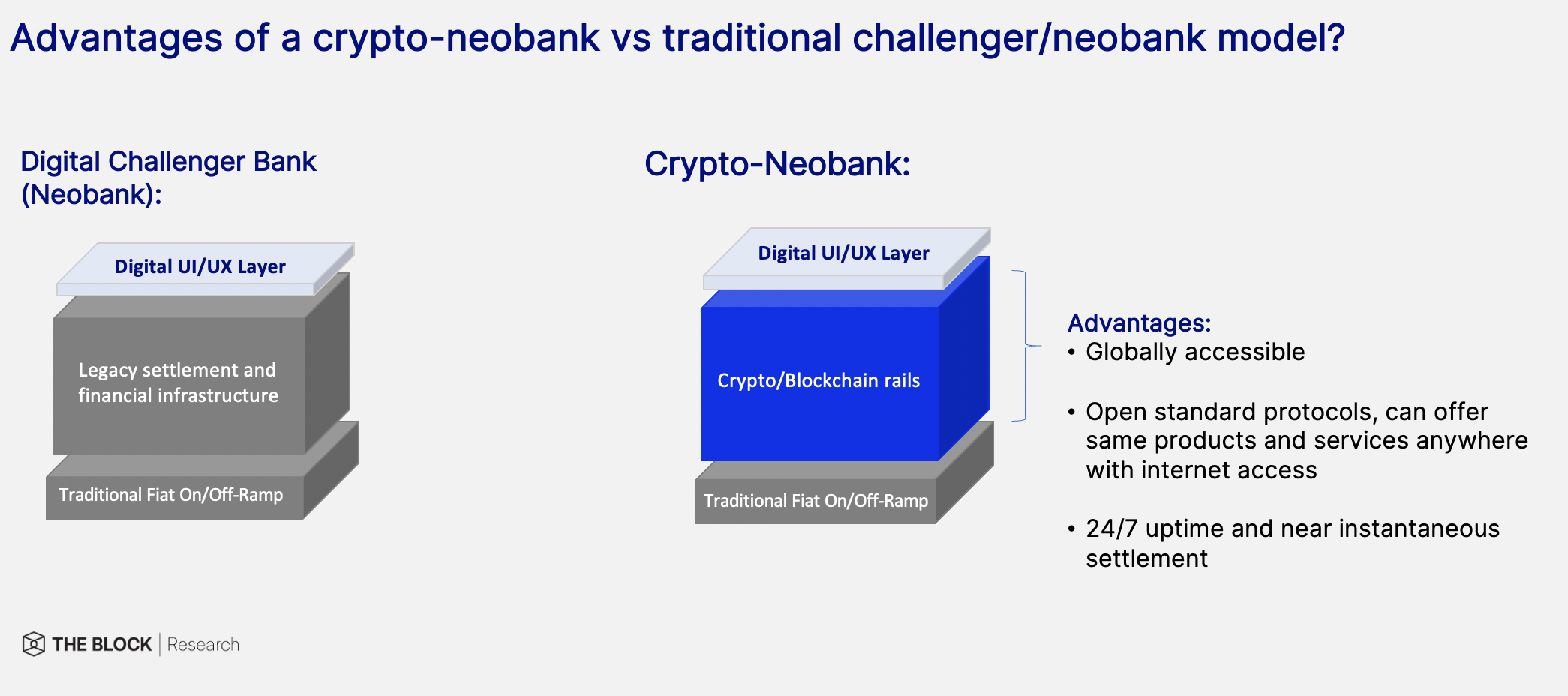 Advantages of a crypto-neobank vs traditional challenger/neobank model?

Digital Challenger Bank (Neobank):

Digital UI/UX Layer

Legacy settlement and financial infrastructure

Traditional Fiat On/Off-Ramp

Crypto-Neobank:

Digital UI/UX Layer

Crypto/Blockchain rails

Traditional Fiat On/Off-Ramp

Advantages:
• Globally accessible

• Open standard protocols, can offer same products and services anywhere with internet access

• 24/7 uptime and near instantaneous settlement

THE BLOCK | Research